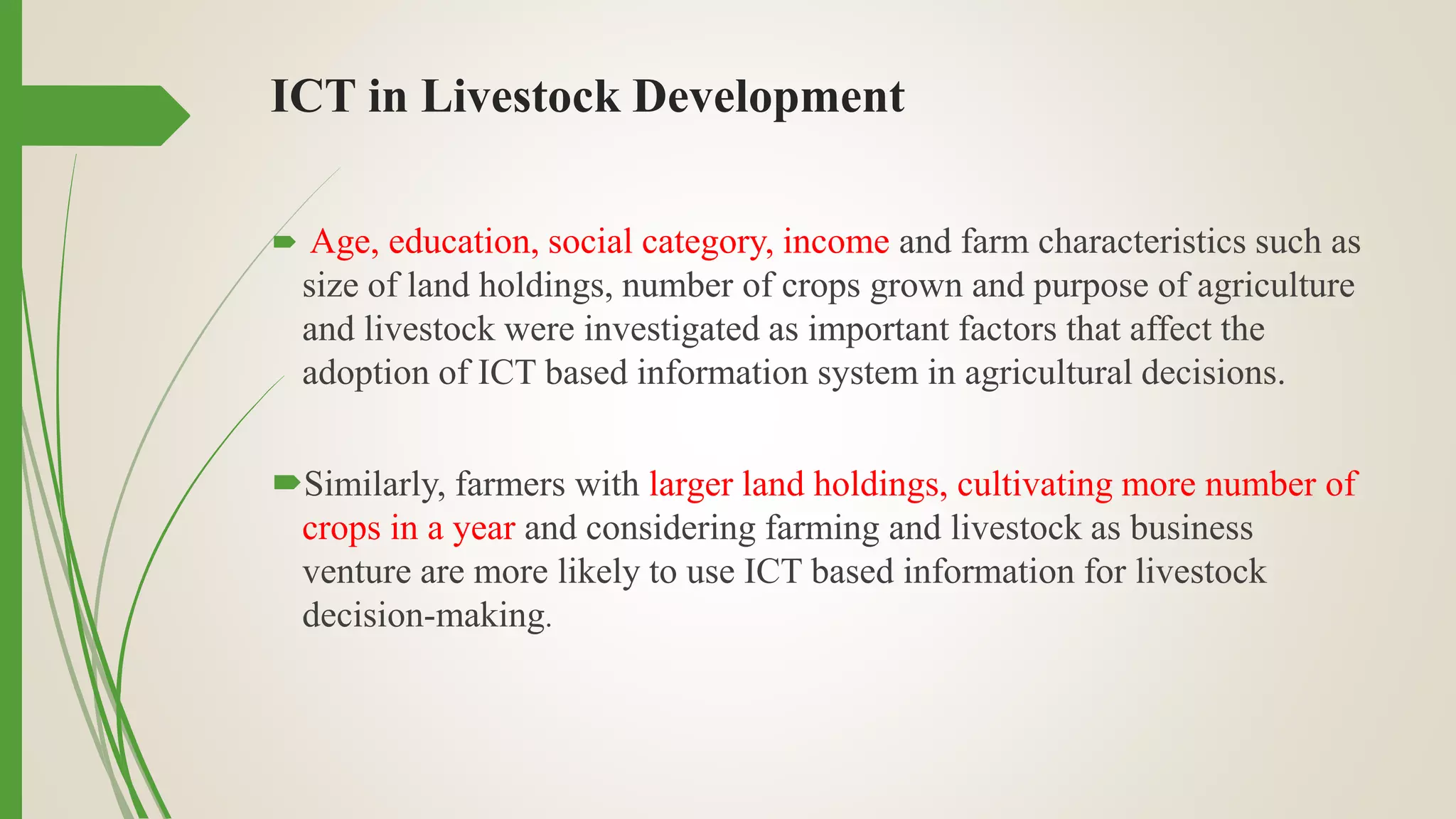 ICT in Livestock Development

Age, education, social category, income and farm characteristics such as size of land holdings, number of crops grown and purpose of agriculture and livestock were investigated as important factors that affect the adoption of ICT based information system in agricultural decisions.

Similarly, farmers with larger land holdings, cultivating more number of crops in a year and considering farming and livestock as business venture are more likely to use ICT based information for livestock decision-making.